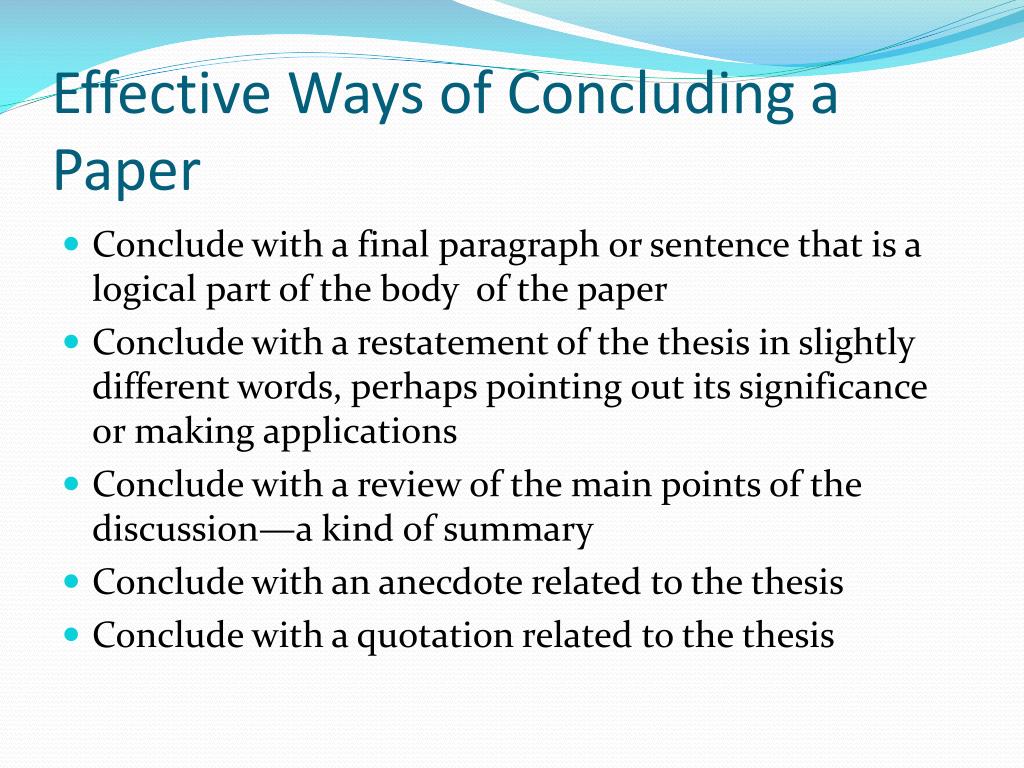 Effective Ways of Concluding a Paper

- Conclude with a final paragraph or sentence that is a logical part of the body  of the paper
- Conclude with a restatement of the thesis in slightly different words, perhaps pointing out its significance or making applications
- Conclude with a review of the main points of the discussion—a kind of summary
- Conclude with an anecdote related to the thesis
- Conclude with a quotation related to the thesis